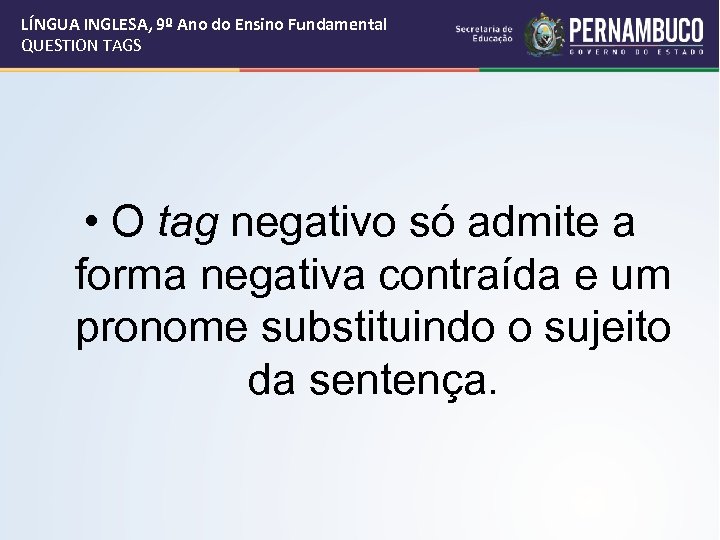 LÍNGUA INGLESA, 9º Ano do Ensino Fundamental
QUESTION TAGS

Secretaria de Educação

PERNAMBUCO
GOVERNO DO ESTADO

• O tag negativo só admite a forma negativa contraída e um pronome substituindo o sujeito da sentença.